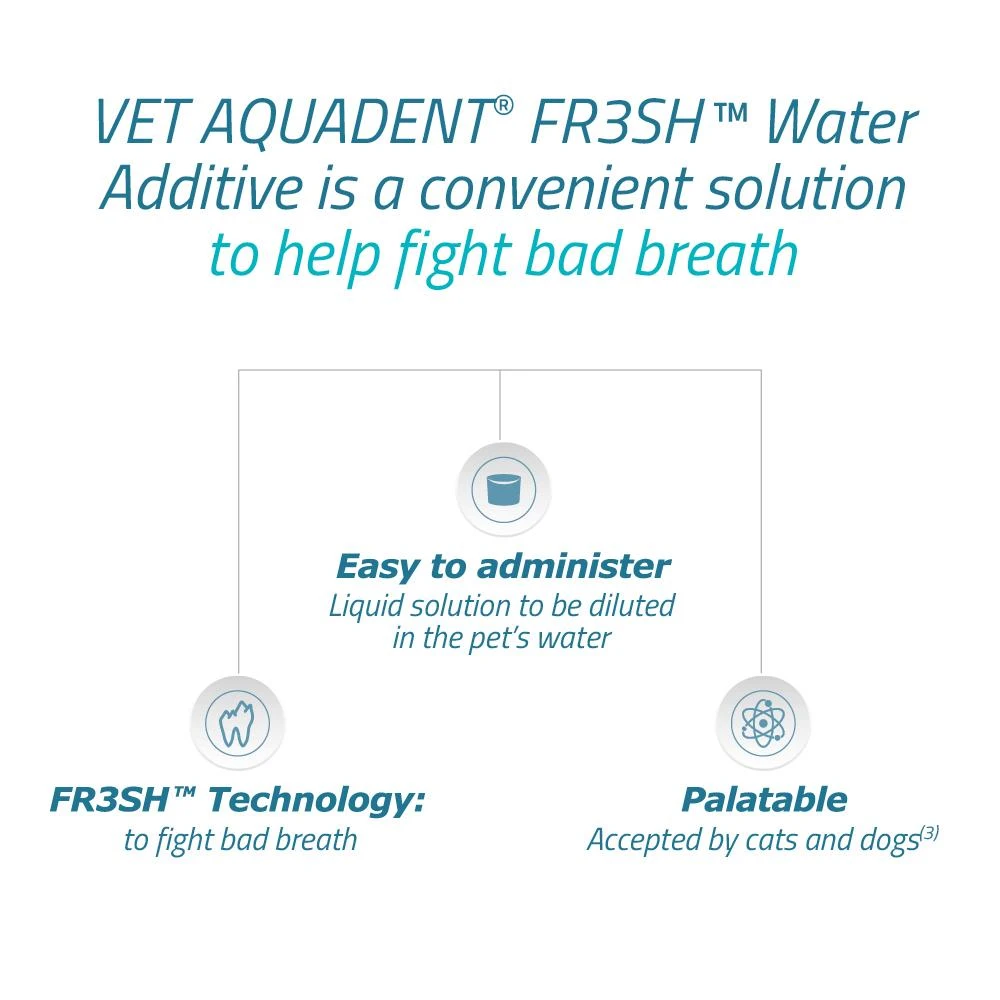 VET AQUADENT® FR3SH™ Water Additive is a convenient solution to help fight bad breath

Easy to administer
Liquid solution to be diluted in the pet's water

FR3SH™ Technology:
to fight bad breath

Palatable
Accepted by cats and dogs$^{(3)}$